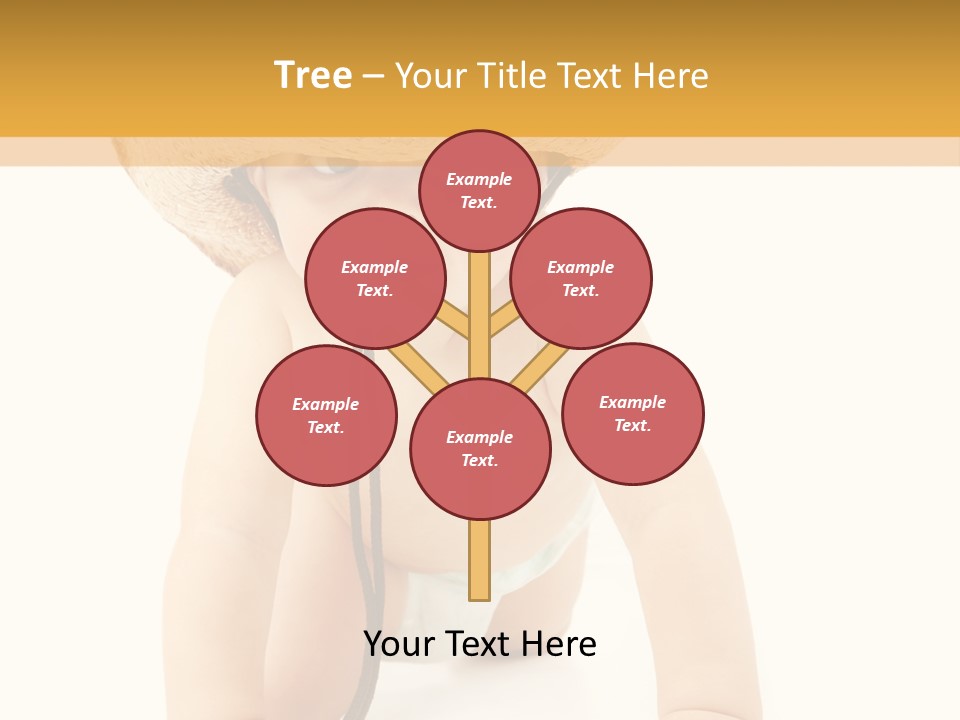 Tree – Your Title Text Here

Example Text.

Example Text.

Example Text.

Example Text.

Example Text.

Example Text.

Your Text Here